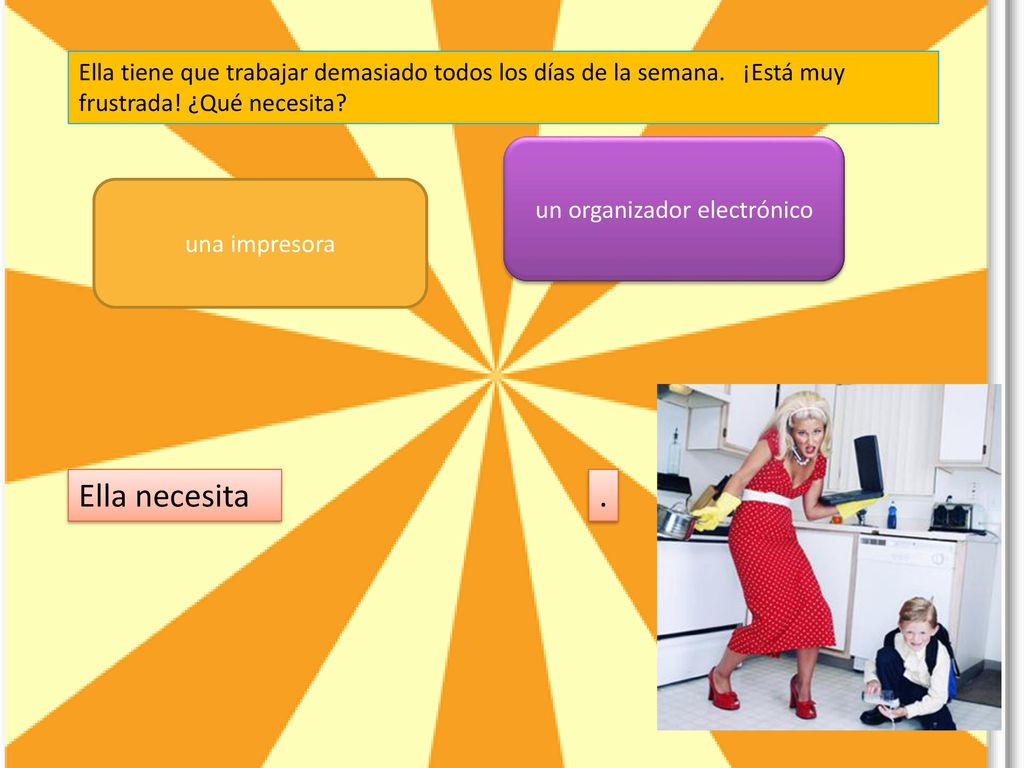 Ella tiene que trabajar demasiado todos los días de la semana. ¡Está muy frustrada! ¿Qué necesita?

una impresora

un organizador electrónico

Ella necesita

.